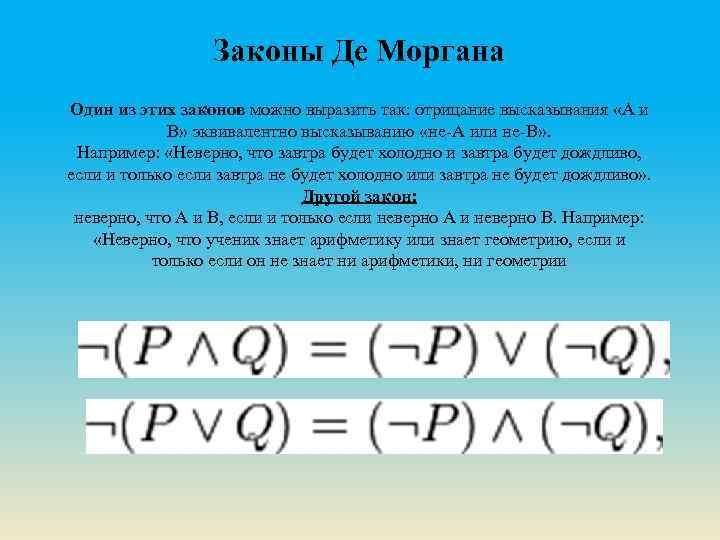 Законы Де Моргана

Один из этих законов можно выразить так: отрицание высказывания «А и В» эквивалентно высказыванию «не-А или не-В».
Например: «Неверно, что завтра будет холодно и завтра будет дождливо, если и только если завтра не будет холодно или завтра не будет дождливо».
Другой закон:
неверно, что А и В, если и только если неверно А и неверно В. Например: «Неверно, что ученик знает арифметику или знает геометрию, если и только если он не знает ни арифметики, ни геометрии

$\neg(P \wedge Q) = (\neg P) \vee (\neg Q),$

$\neg(P \vee Q) = (\neg P) \wedge (\neg Q),$